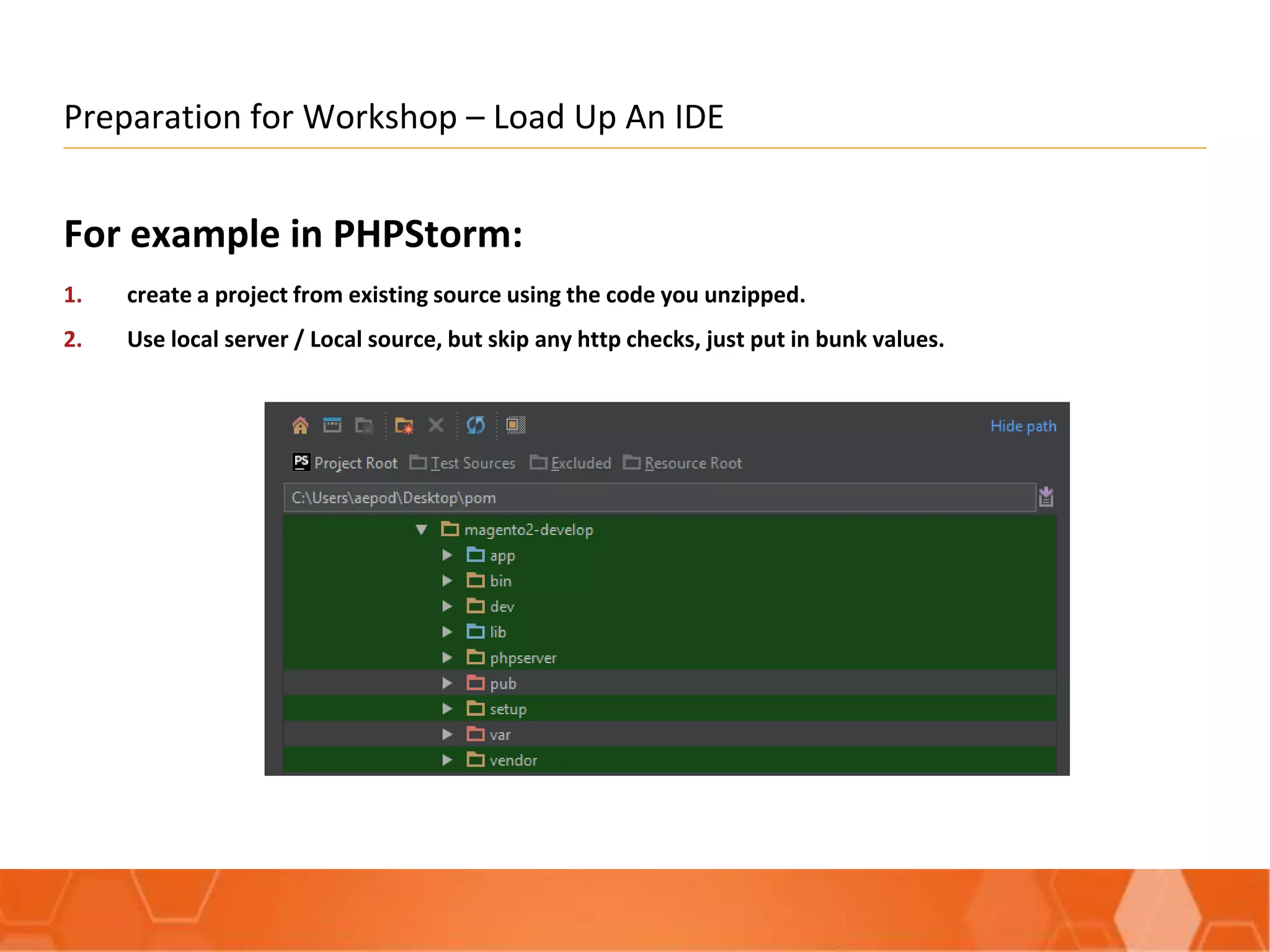 Preparation for Workshop – Load Up An IDE

For example in PHPStorm:

1. create a project from existing source using the code you unzipped.

2. Use local server / Local source, but skip any http checks, just put in bunk values.

Hide path

PS Project Root Test Sources Excluded Resource Root

C:\Users\aepod\Desktop\pom

magento2-develop
app
bin
dev
lib
phpserver
pub
setup
var
vendor